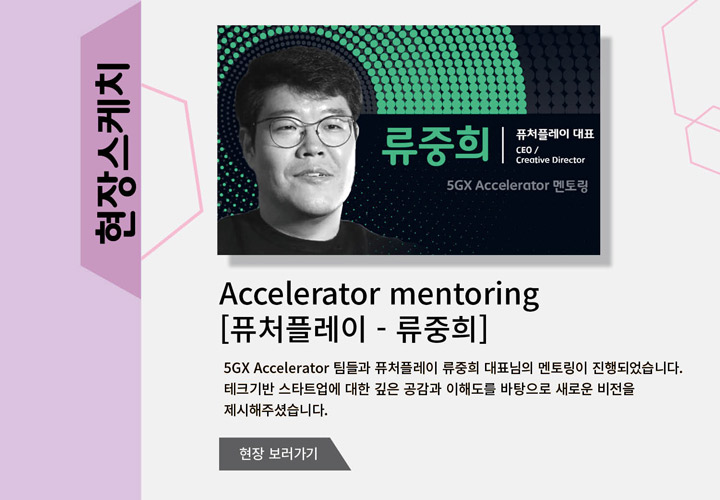 현장스케치

류중희
퓨처플레이 대표
CEO / Creative Director
5GX Accelerator 멘토링

Accelerator mentoring
[퓨처플레이 - 류중희]

5GX Accelerator 팀들과 퓨처플레이 류중희 대표님의 멘토링이 진행되었습니다. 테크기반 스타트업에 대한 깊은 공감과 이해도를 바탕으로 새로운 비전을 제시해주셨습니다.

현장 보러가기